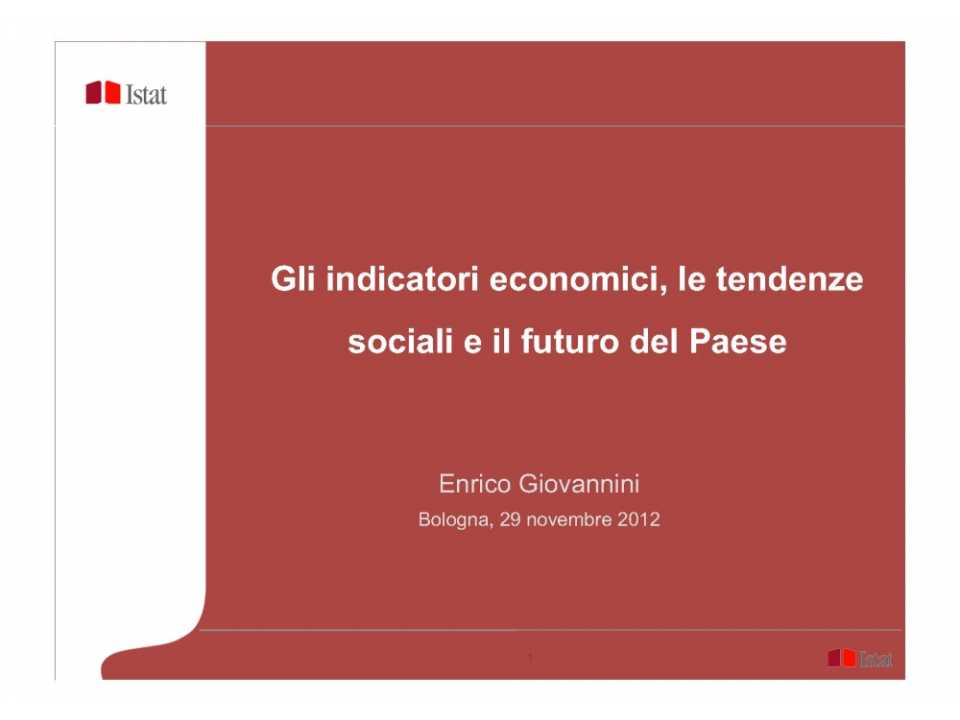 Istat

Gli indicatori economici, le tendenze sociali e il futuro del Paese

Enrico Giovannini

Bologna, 29 novembre 2012

1

Istat